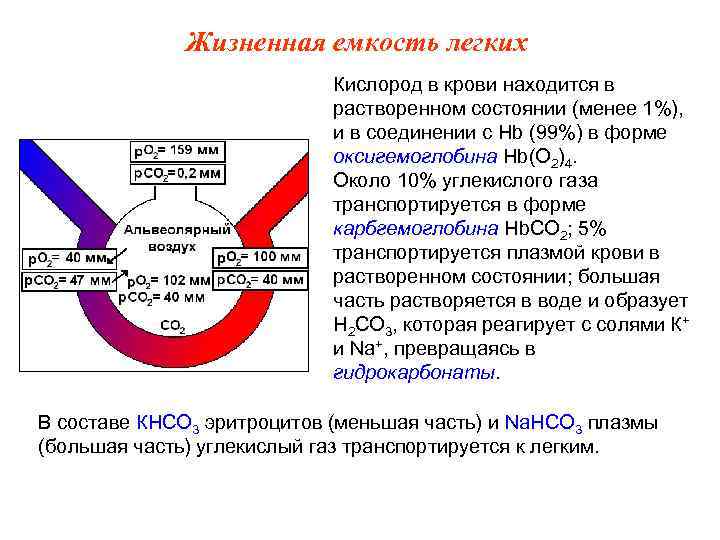 Жизненная емкость легких

$pO_2$= 159 мм
$pCO_2$=0,2 мм
Альвеолярный воздух
$pO_2$= 40 мм
$pCO_2$= 47 мм
$pO_2$= 102 мм
$pCO_2$= 40 мм
$pO_2$= 100 мм
$pCO_2$= 40 мм
$CO_2$

Кислород в крови находится в растворенном состоянии (менее 1%), и в соединении с Hb (99%) в форме оксигемоглобина $Hb(O_2)_4$.
Около 10% углекислого газа транспортируется в форме карбгемоглобина $HbCO_2$; 5% транспортируется плазмой крови в растворенном состоянии; большая часть растворяется в воде и образует $H_2CO_3$, которая реагирует с солями $K^+$ и $Na^+$, превращаясь в гидрокарбонаты.

В составе $KHCO_3$ эритроцитов (меньшая часть) и $NaHCO_3$ плазмы (большая часть) углекислый газ транспортируется к легким.